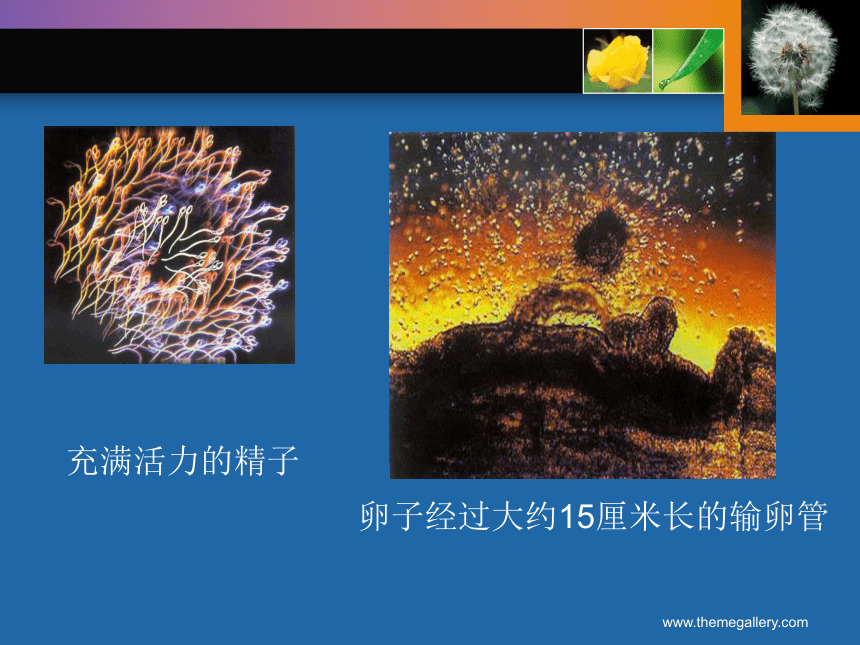 充满活力的精子

卵子经过大约15厘米长的输卵管

www.themegallery.com